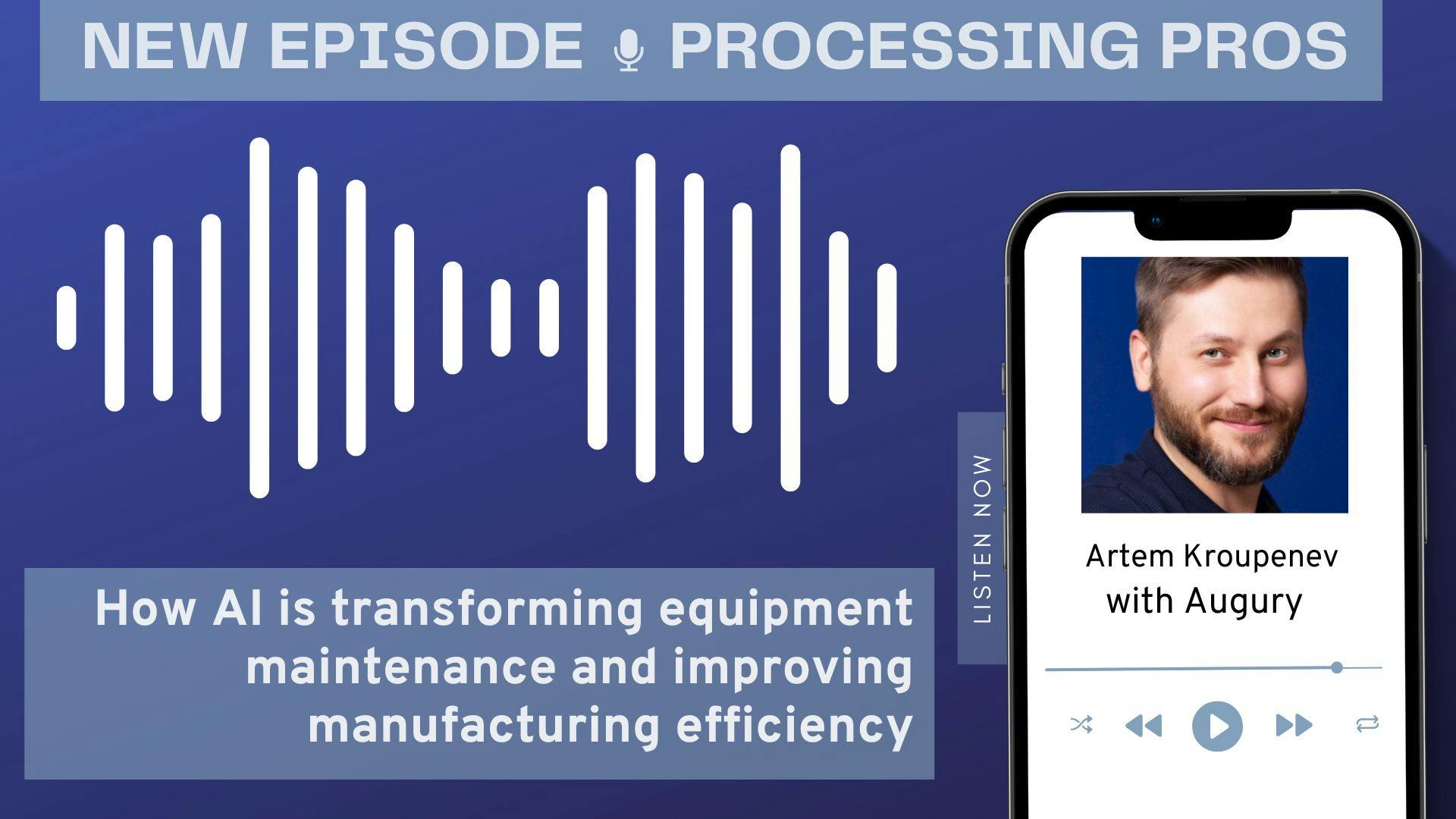 NEW EPISODE PROCESSING PROS

How AI is transforming equipment maintenance and improving manufacturing efficiency

LISTEN NOW

Artem Kroupenev with Augury